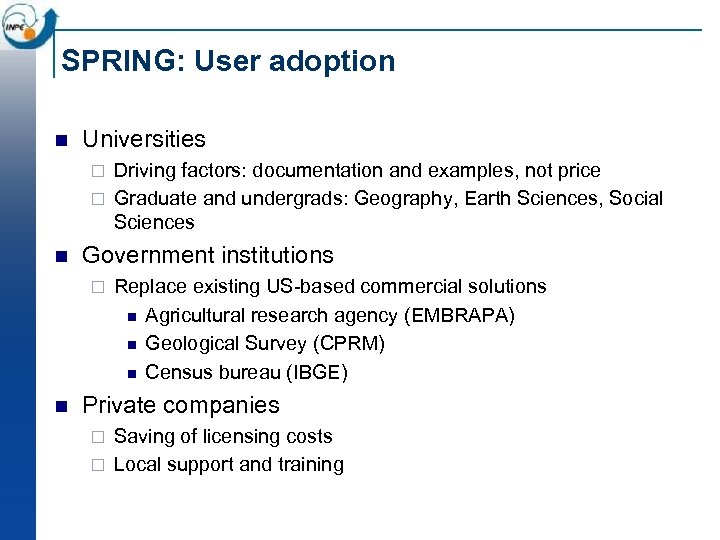 INPE

SPRING: User adoption

■ Universities
□ Driving factors: documentation and examples, not price
□ Graduate and undergrads: Geography, Earth Sciences, Social Sciences

■ Government institutions
□ Replace existing US-based commercial solutions
■ Agricultural research agency (EMBRAPA)
■ Geological Survey (CPRM)
■ Census bureau (IBGE)

■ Private companies
□ Saving of licensing costs
□ Local support and training